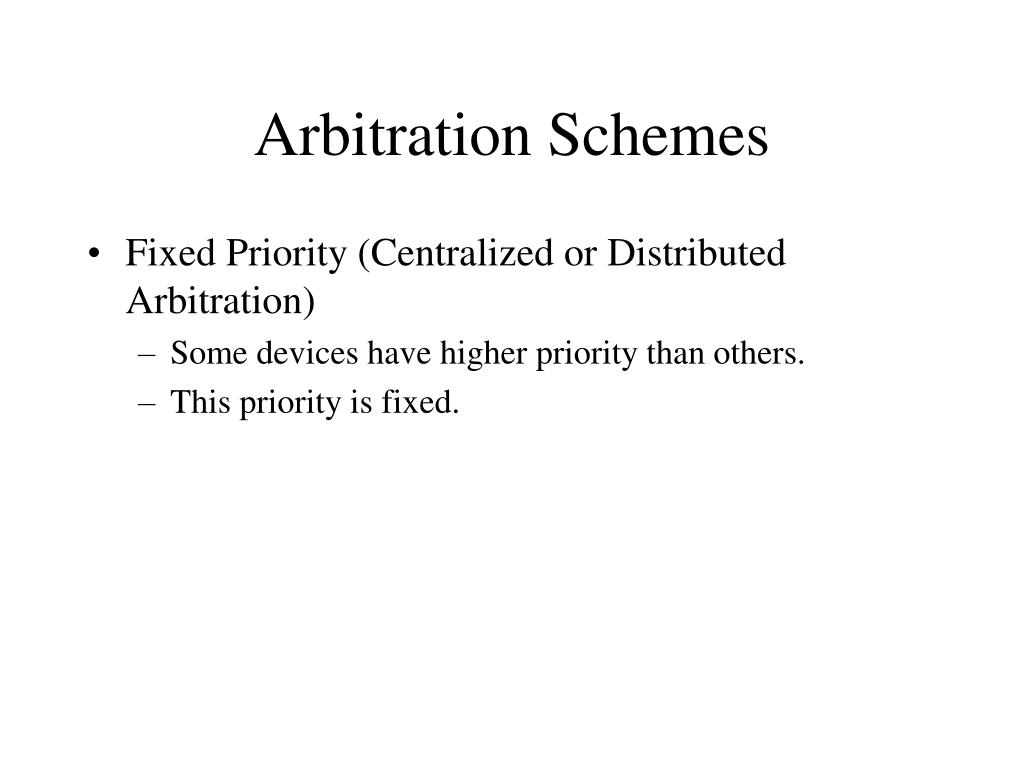 Arbitration Schemes

• Fixed Priority (Centralized or Distributed Arbitration)
– Some devices have higher priority than others.
– This priority is fixed.